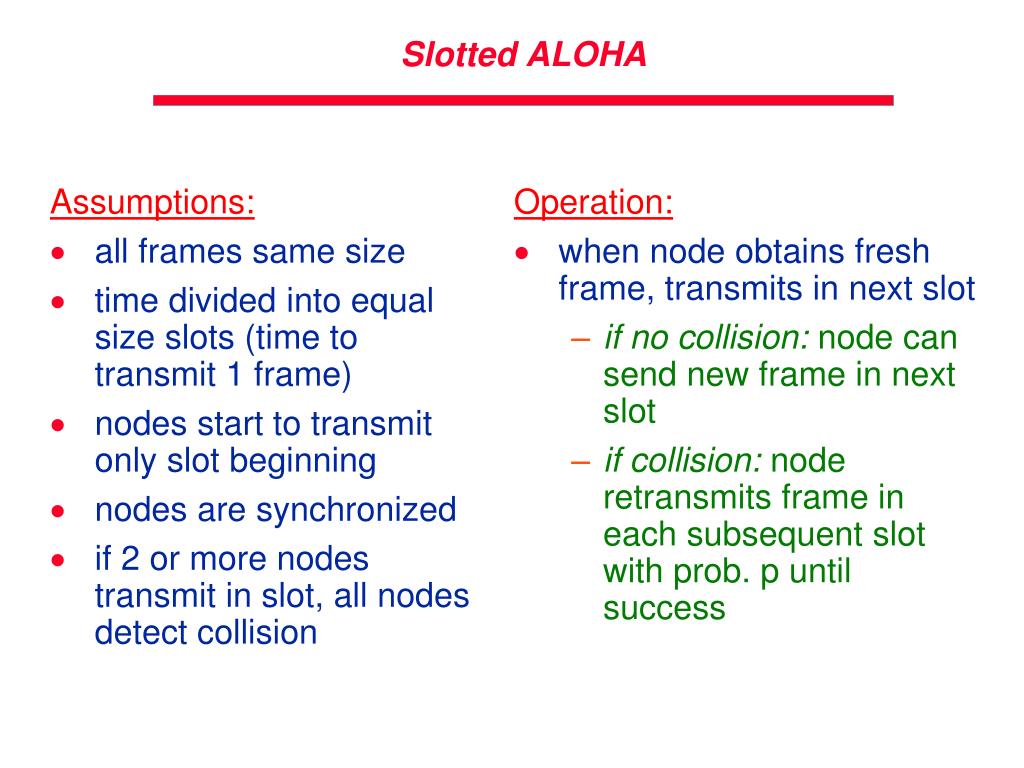 Slotted ALOHA

Assumptions:
• all frames same size
• time divided into equal size slots (time to transmit 1 frame)
• nodes start to transmit only slot beginning
• nodes are synchronized
• if 2 or more nodes transmit in slot, all nodes detect collision

Operation:
• when node obtains fresh frame, transmits in next slot
– if no collision: node can send new frame in next slot
– if collision: node retransmits frame in each subsequent slot with prob. p until success